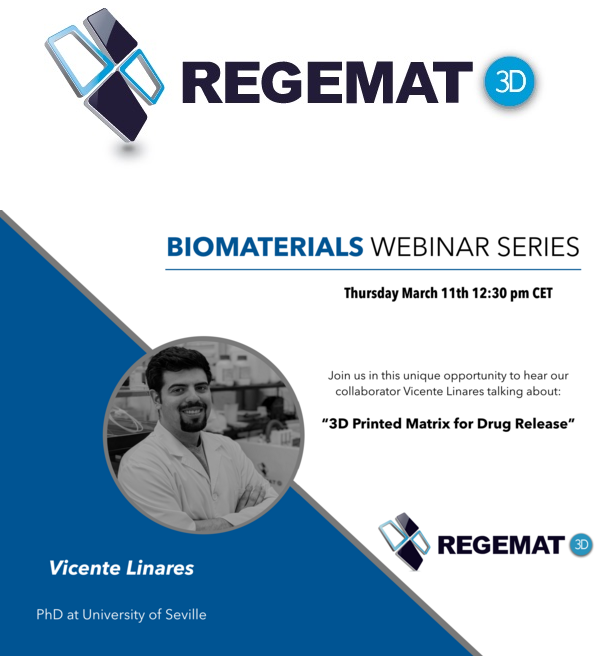 REGEMAT 3D

BIOMATERIALS WEBINAR SERIES

Thursday March 11th 12:30 pm CET

Join us in this unique opportunity to hear our collaborator Vicente Linares talking about:

"3D Printed Matrix for Drug Release"

REGEMAT 3D

Vicente Linares

PhD at University of Seville